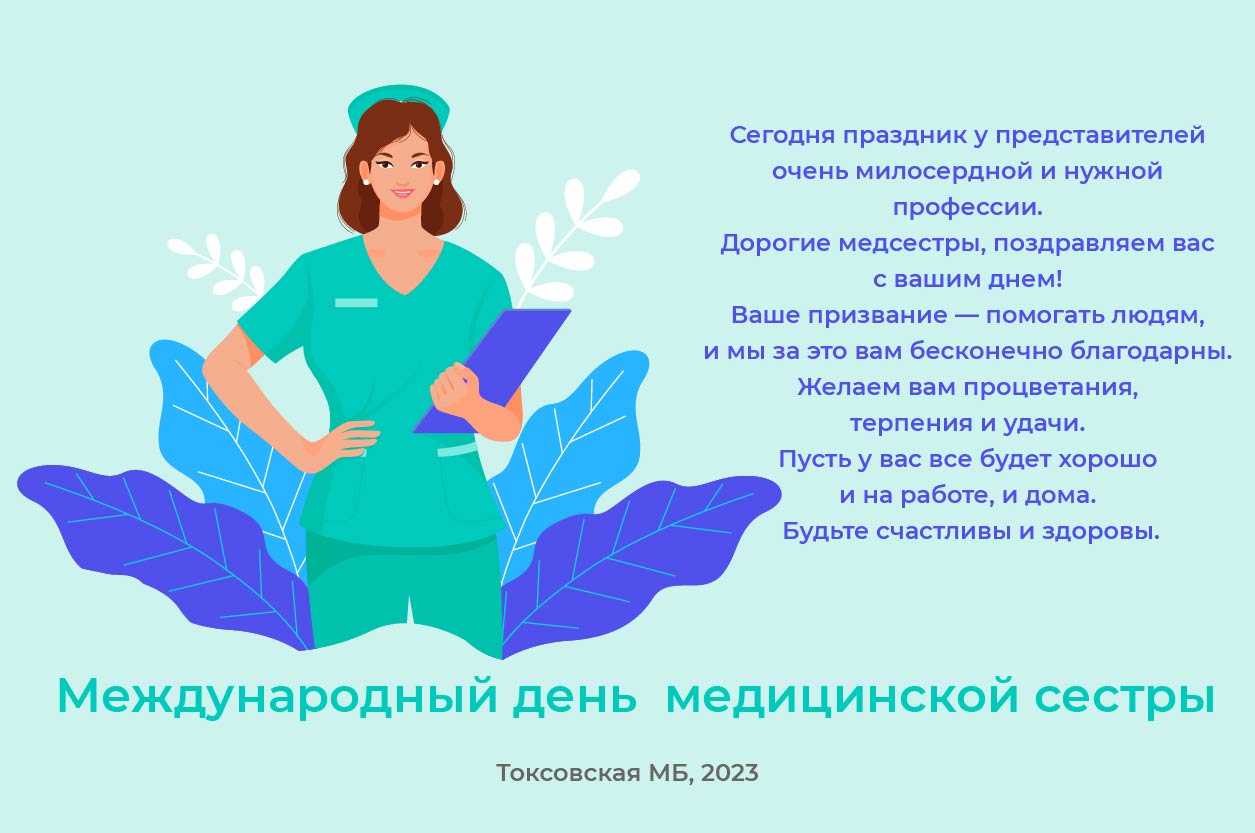 Сегодня праздник у представителей очень милосердной и нужной профессии.
Дорогие медсестры, поздравляем вас с вашим днем!
Ваше призвание — помогать людям, и мы за это вам бесконечно благодарны.
Желаем вам процветания, терпения и удачи.
Пусть у вас все будет хорошо и на работе, и дома.
Будьте счастливы и здоровы.

Международный день медицинской сестры

Токсовская МБ, 2023